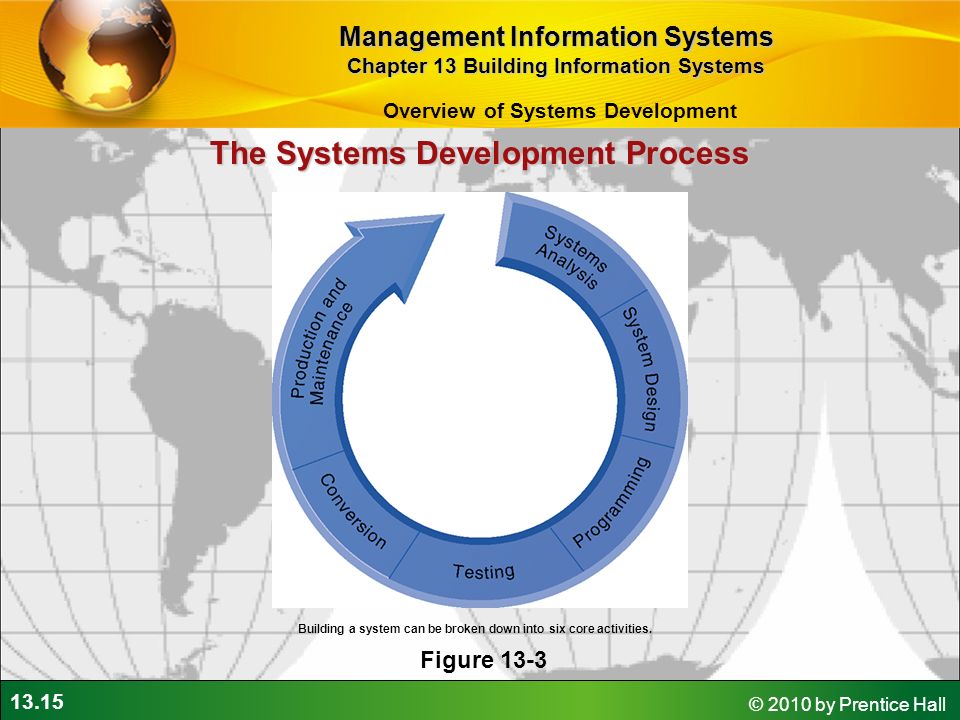 Management Information Systems
Chapter 13 Building Information Systems

Overview of Systems Development

The Systems Development Process

Systems Analysis

System Design

Programming

Testing

Conversion

Production and Maintenance

Building a system can be broken down into six core activities.

Figure 13-3

13.15

© 2010 by Prentice Hall